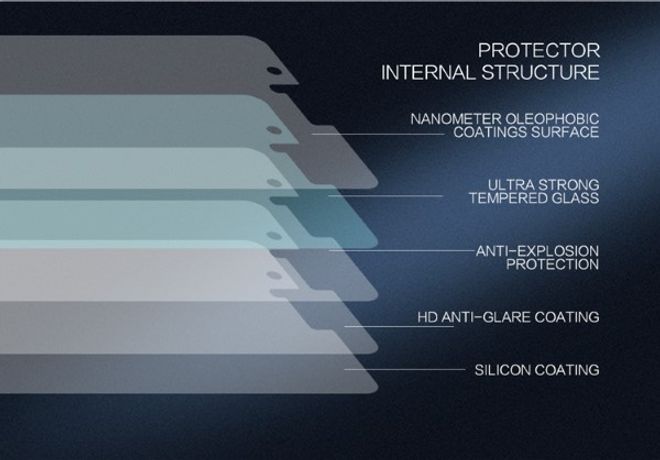 PROTECTOR
INTERNAL STRUCTURE

NANOMETER OLEOPHOBIC
COATINGS SURFACE

ULTRA STRONG
TEMPERED GLASS

ANTI-EXPLOSION
PROTECTION

HD ANTI-GLARE COATING

SILICON COATING